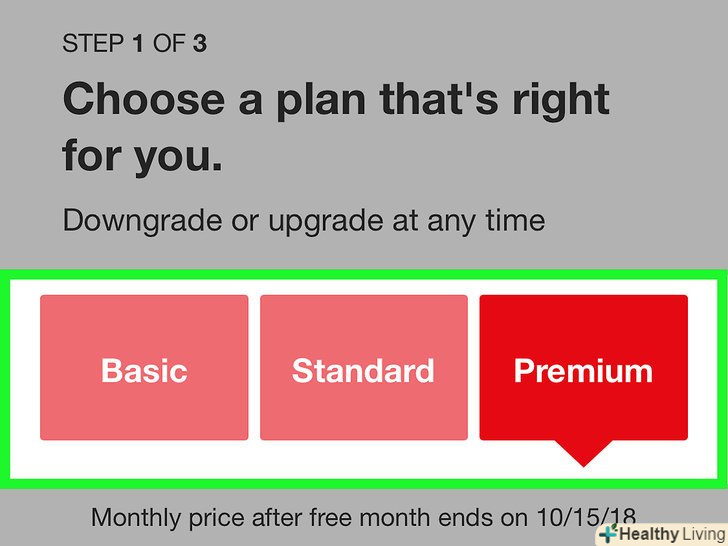 STEP 1 OF 3

Choose a plan that's right for you.

Downgrade or upgrade at any time

Basic

Standard

Premium

Monthly price after free month ends on 10/15/18

Healthy Living